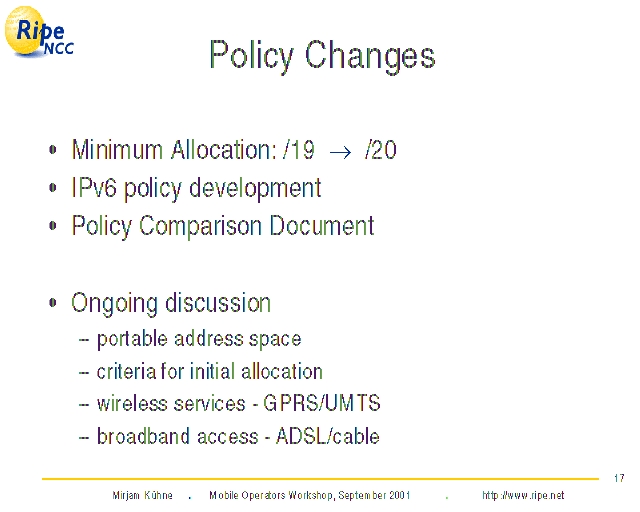 Ripe NCC

Policy Changes

• Minimum Allocation: /19 $\rightarrow$ /20
• IPv6 policy development
• Policy Comparison Document

• Ongoing discussion
– portable address space
– criteria for initial allocation
– wireless services - GPRS/UMTS
– broadband access - ADSL/cable

17

Mirjam Kühne . Mobile Operators Workshop, September 2001 . http://www.ripe.net